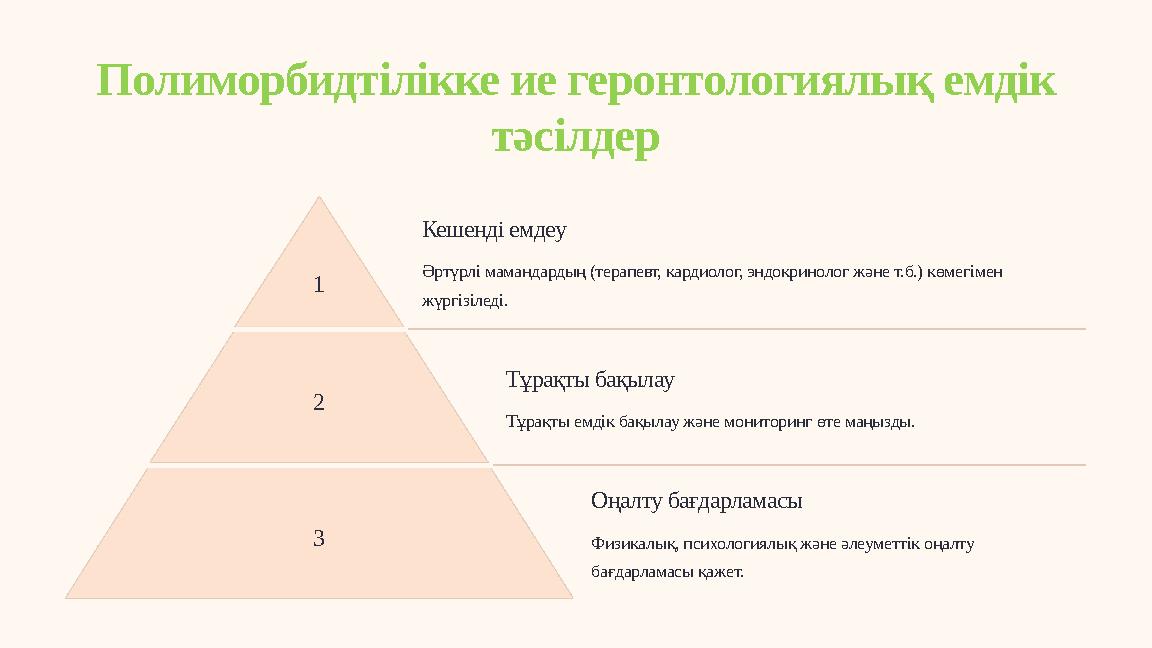 Полиморбидтілікке ие геронтологиялық емдік тәсілдер

1

Кешенді емдеу

Әртүрлі мамандардың (терапевт, кардиолог, эндокринолог және т.б.) көмегімен жүргізіледі.

2

Тұрақты бақылау

Тұрақты емдік бақылау және мониторинг өте маңызды.

3

Оңалту бағдарламасы

Физикалық, психологиялық және әлеуметтік оңалту бағдарламасы қажет.